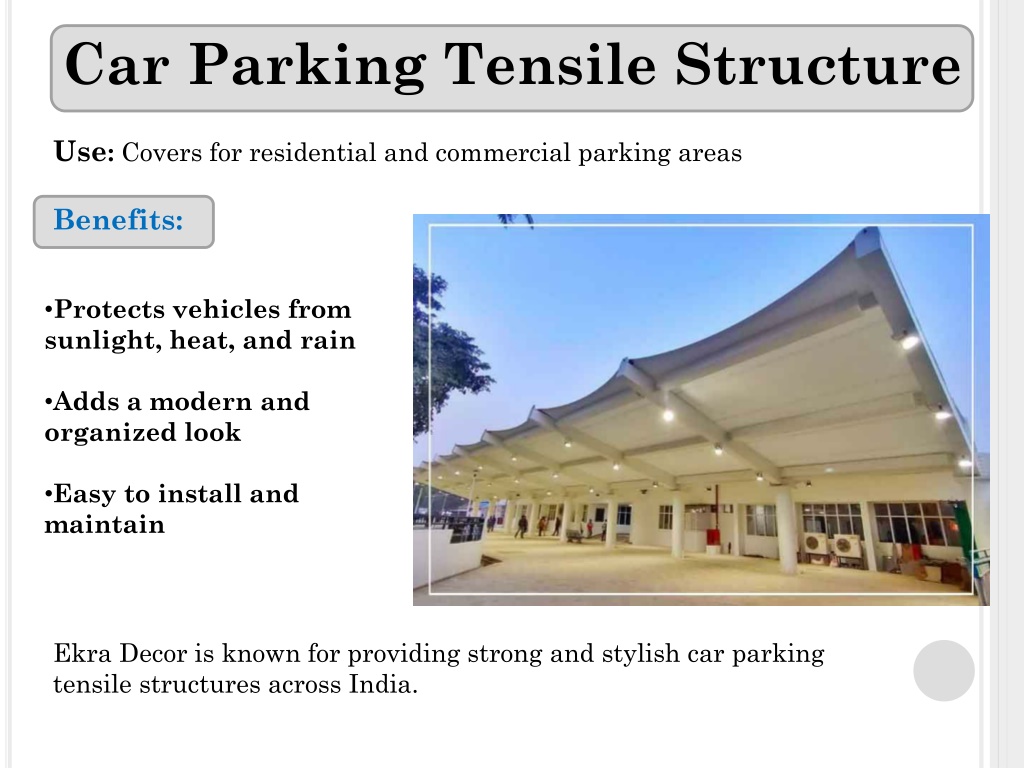 Car Parking Tensile Structure

Use: Covers for residential and commercial parking areas

Benefits:

•Protects vehicles from sunlight, heat, and rain

•Adds a modern and organized look

•Easy to install and maintain

Ekra Decor is known for providing strong and stylish car parking tensile structures across India.